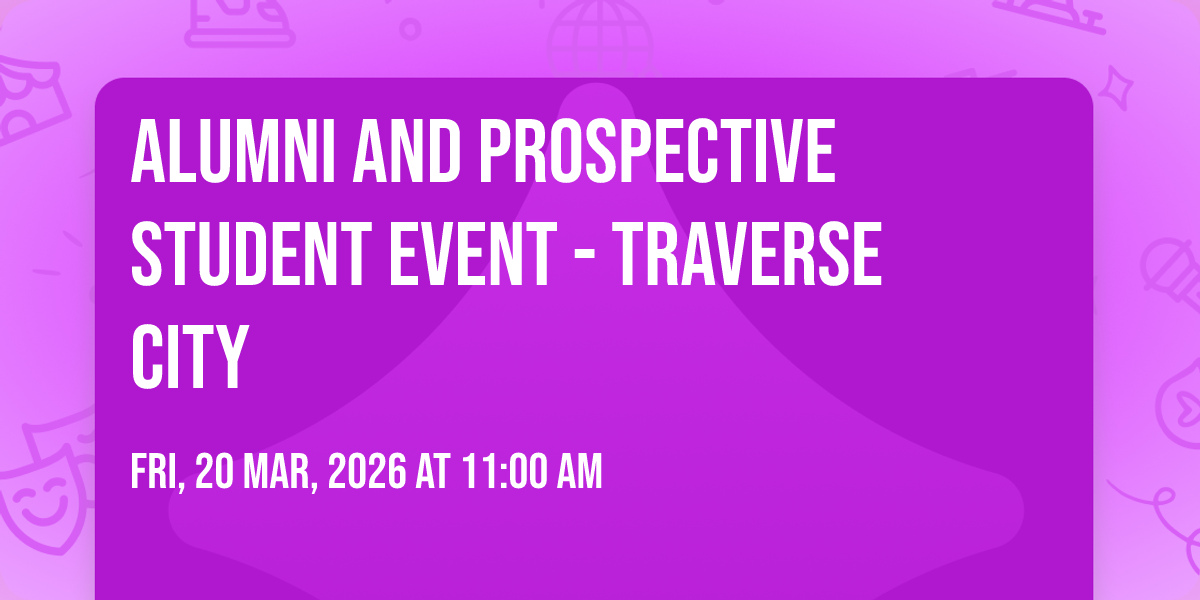 ALUMNI AND PROSPECTIVE STUDENT EVENT - TRAVERSE CITY

FRI, 20 MAR, 2026 AT 11:00 AM